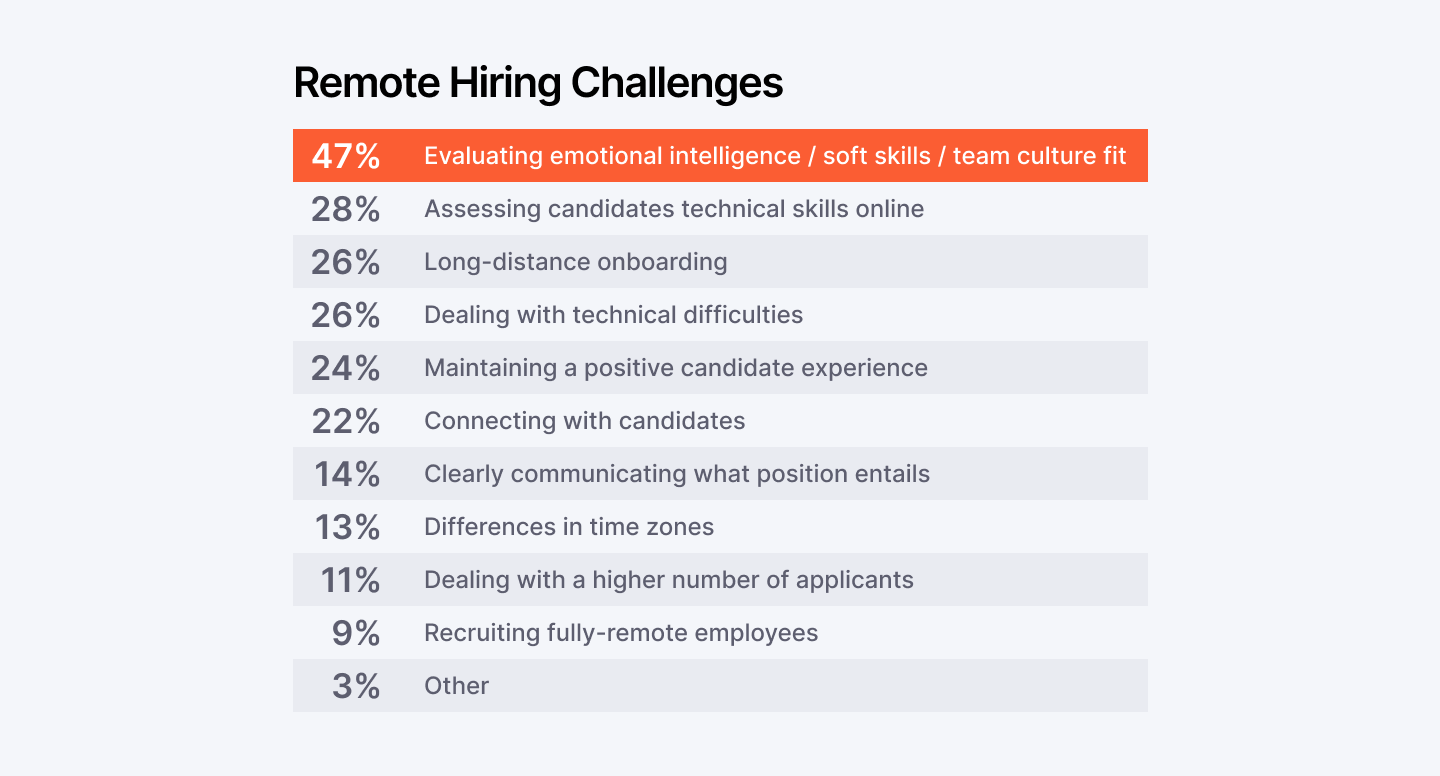 Remote Hiring Challenges

| | |
|---|---|
| 47% | Evaluating emotional intelligence / soft skills / team culture fit |
| 28% | Assessing candidates technical skills online |
| 26% | Long-distance onboarding |
| 26% | Dealing with technical difficulties |
| 24% | Maintaining a positive candidate experience |
| 22% | Connecting with candidates |
| 14% | Clearly communicating what position entails |
| 13% | Differences in time zones |
| 11% | Dealing with a higher number of applicants |
| 9% | Recruiting fully-remote employees |
| 3% | Other |